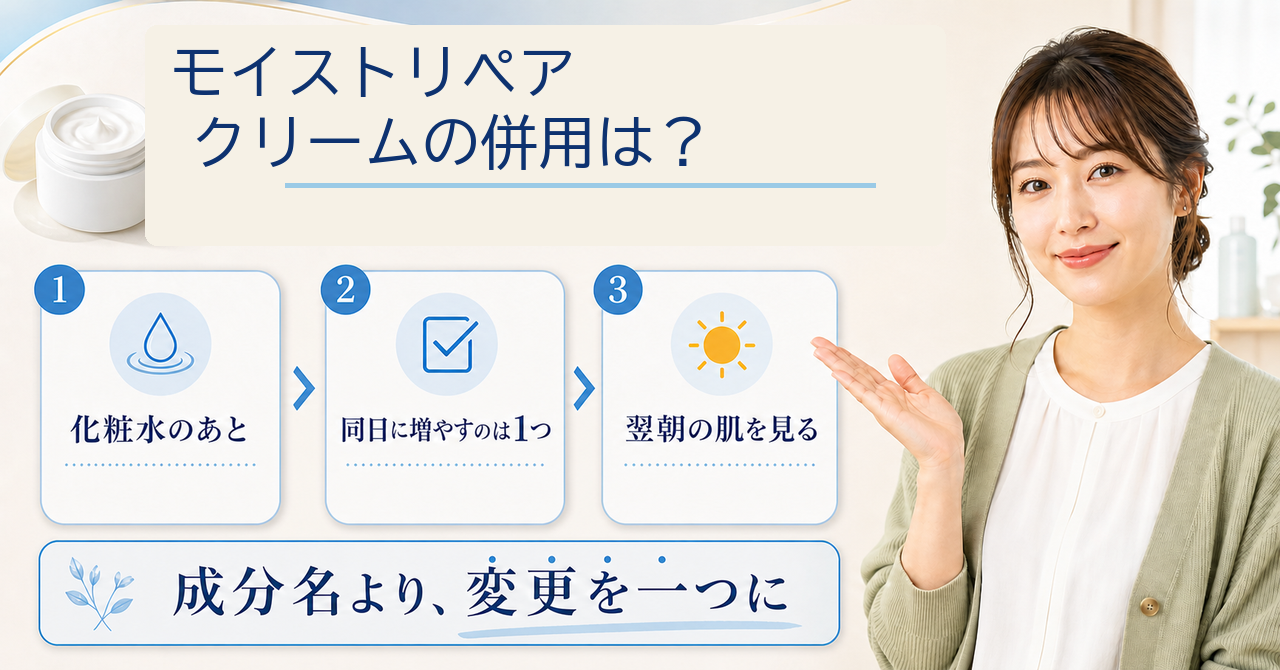 モイストリペア
クリームの併用は？

1
化粧水のあと

2
同日に増やすのは1つ

3
翌朝の肌を見る

成分名より、変更を一つに